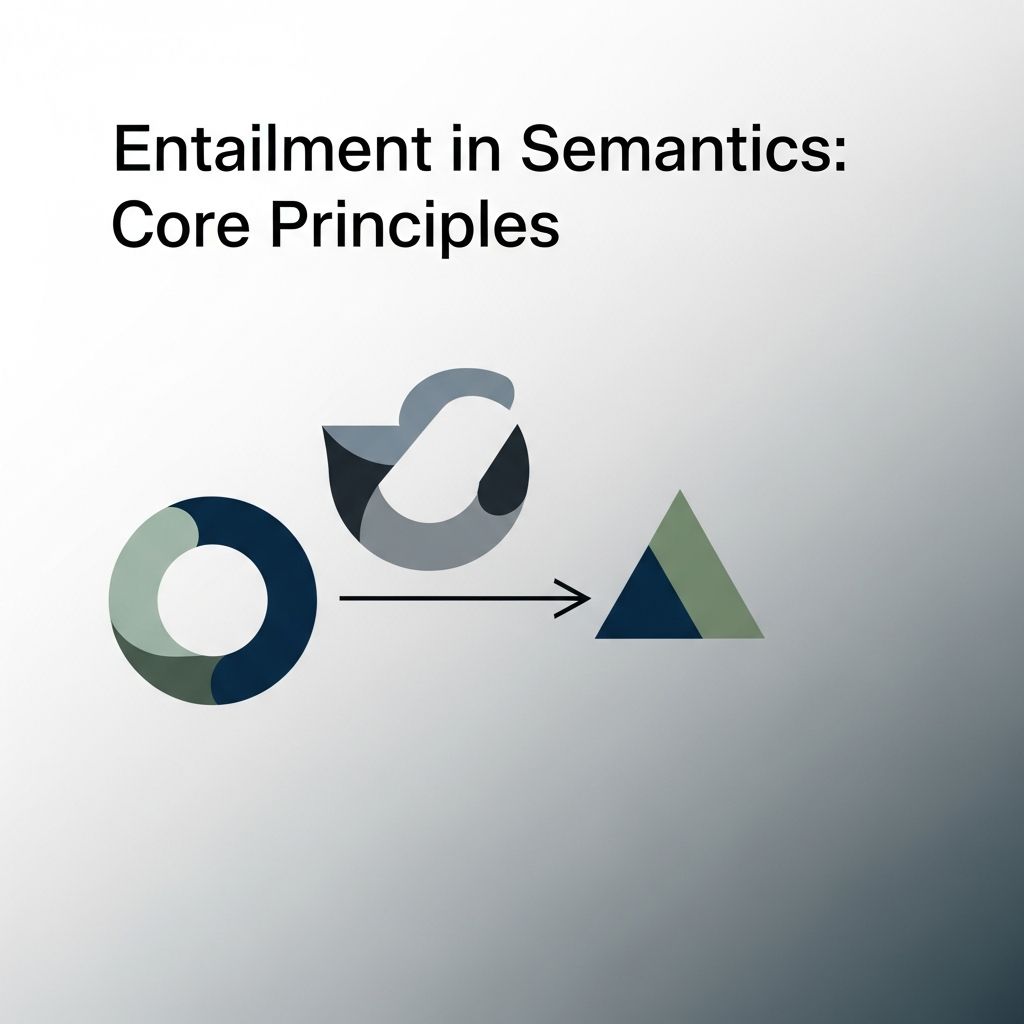 Entailment in Semantics:
Core Principles